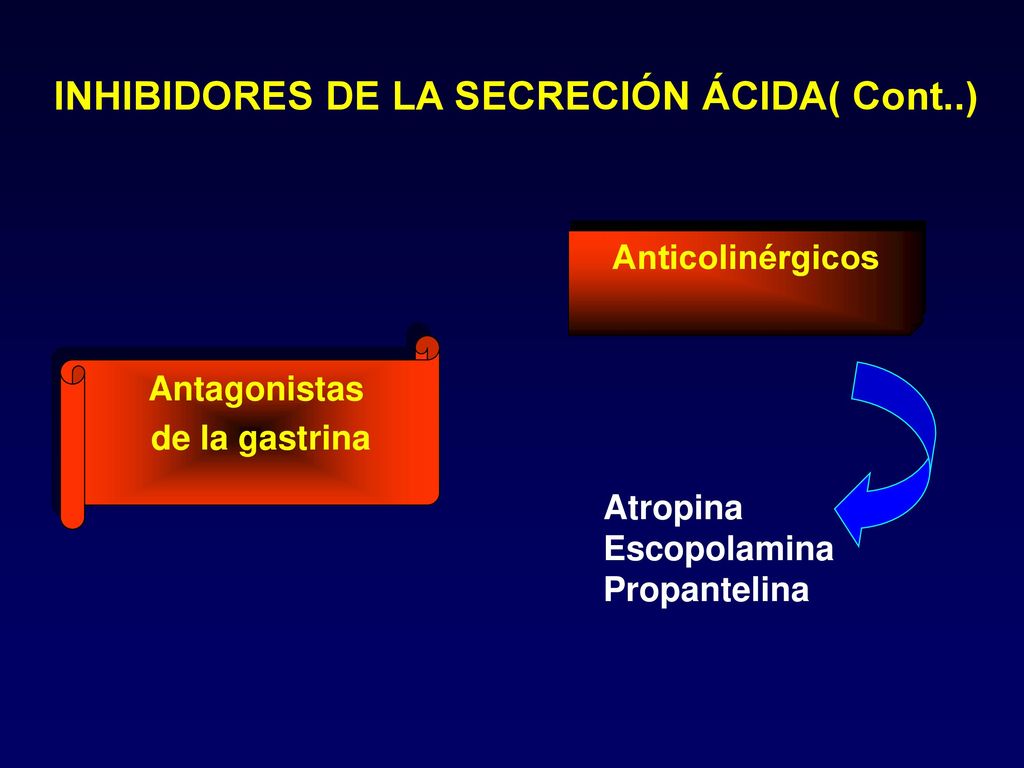 INHIBIDORES DE LA SECRECIÓN ÁCIDA( Cont..)

Anticolinérgicos

Antagonistas de la gastrina

Atropina
Escopolamina
Propantelina